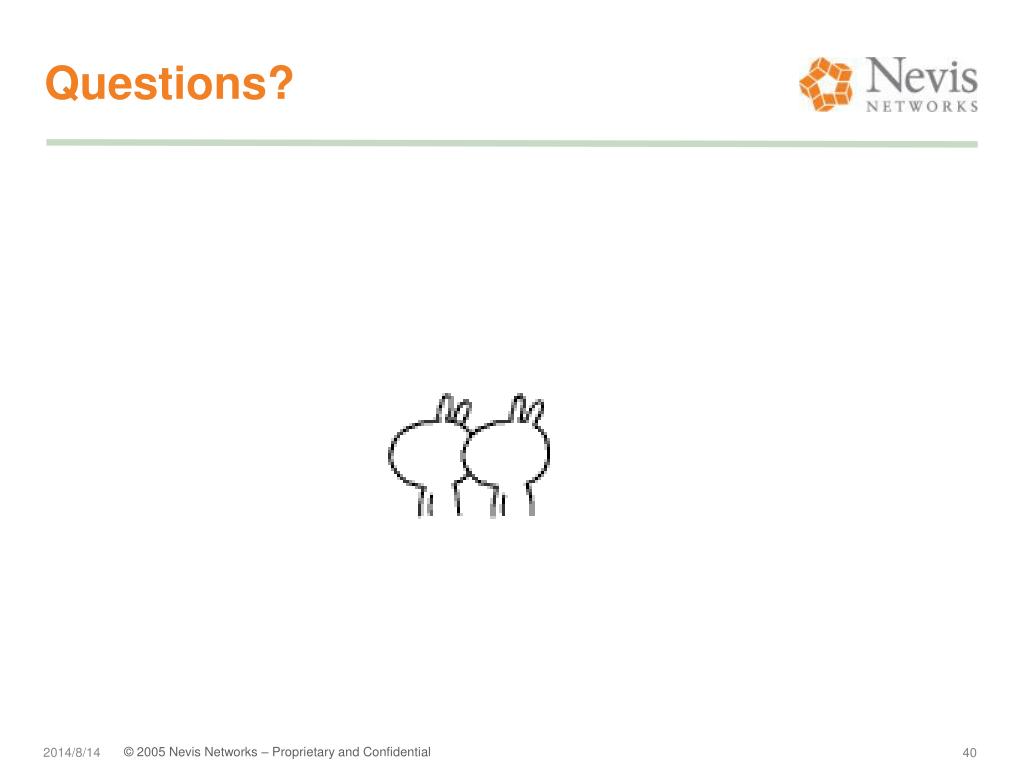 Questions?

Nevis
NETWORKS

2014/8/14 © 2005 Nevis Networks – Proprietary and Confidential 40